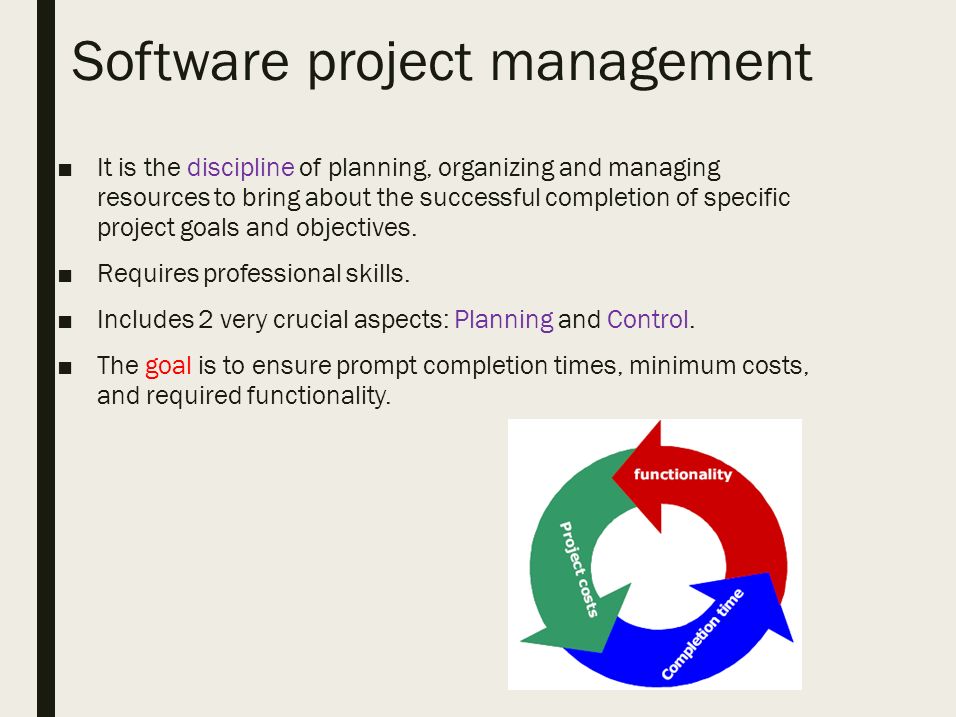 Software project management

■ It is the discipline of planning, organizing and managing resources to bring about the successful completion of specific project goals and objectives.

■ Requires professional skills.

■ Includes 2 very crucial aspects: Planning and Control.

■ The goal is to ensure prompt completion times, minimum costs, and required functionality.

functionality

Project costs

Completion time